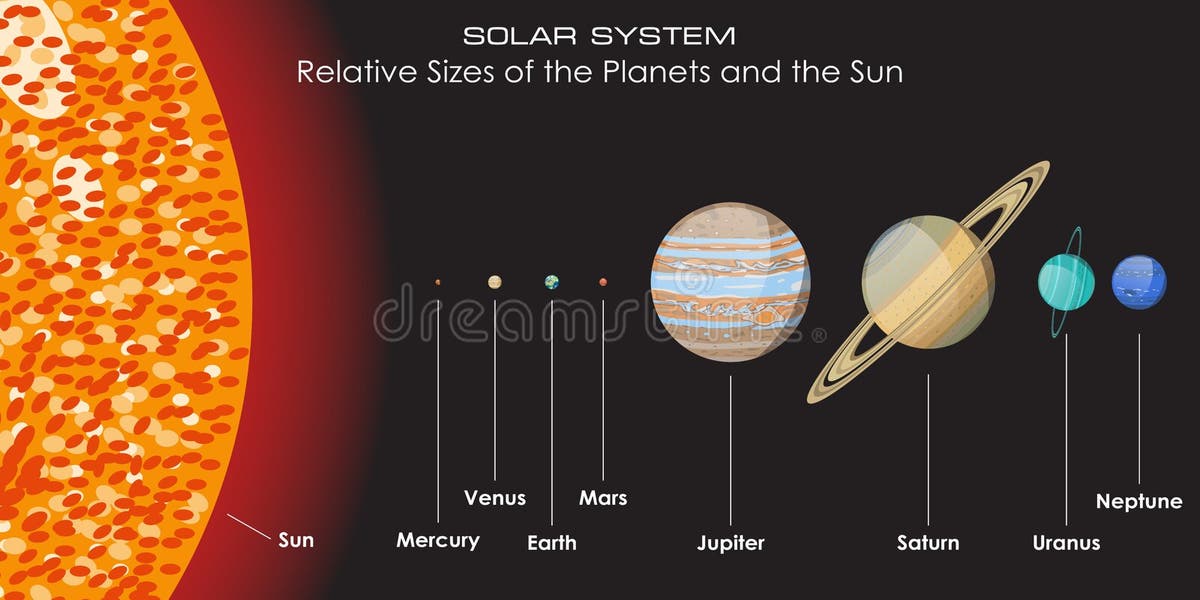 SOLAR SYSTEM
Relative Sizes of the Planets and the Sun

dreamstime®

Sun

Mercury

Venus

Earth

Mars

Jupiter

Saturn

Uranus

Neptune